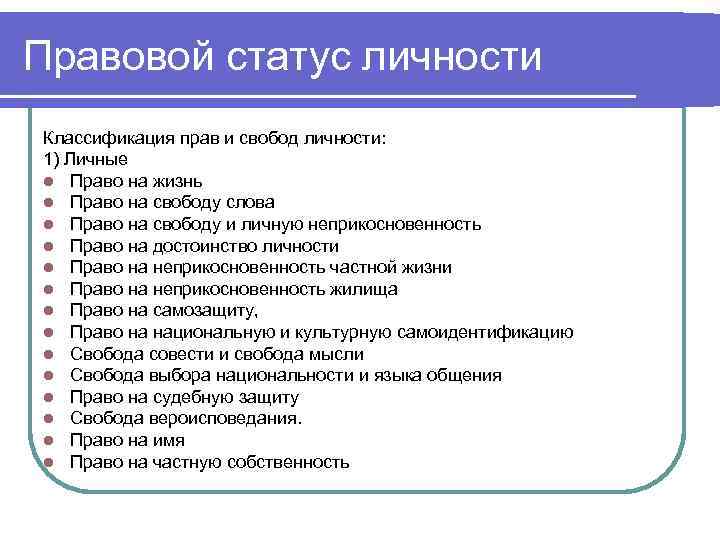 Правовой статус личности

Классификация прав и свобод личности:
1) Личные
- Право на жизнь
- Право на свободу слова
- Право на свободу и личную неприкосновенность
- Право на достоинство личности
- Право на неприкосновенность частной жизни
- Право на неприкосновенность жилища
- Право на самозащиту,
- Право на национальную и культурную самоидентификацию
- Свобода совести и свобода мысли
- Свобода выбора национальности и языка общения
- Право на судебную защиту
- Свобода вероисповедания.
- Право на имя
- Право на частную собственность